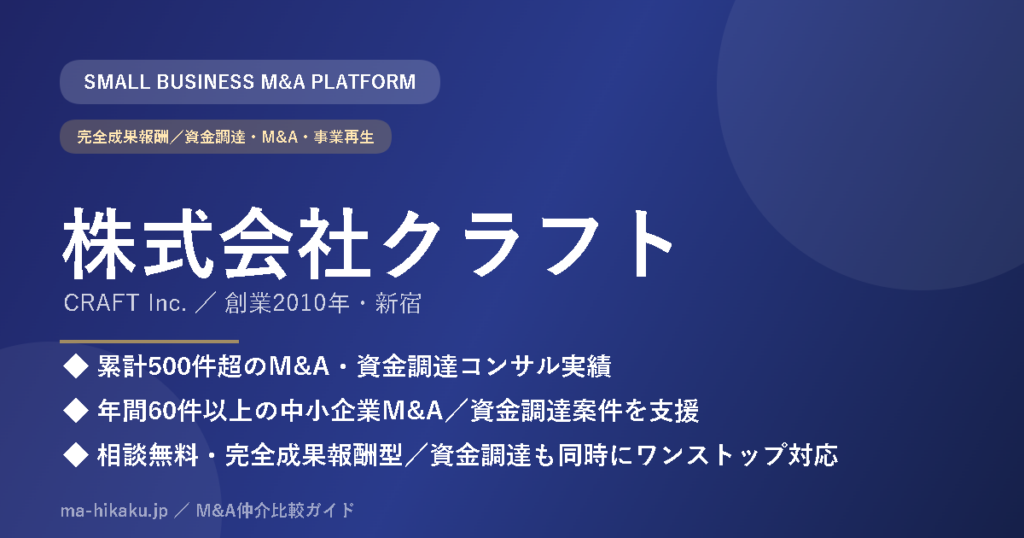 SMALL BUSINESS M&A PLATFORM

完全成果報酬／資金調達・M&A・事業再生

株式会社クラフト

CRAFT Inc. ／ 創業2010年・新宿

◆ 累計500件超のM&A・資金調達コンサル実績

◆ 年間60件以上の中小企業M&A／資金調達案件を支援

◆ 相談無料・完全成果報酬型／資金調達も同時にワンストップ対応

ma-hikaku.jp ／ M&A仲介比較ガイド